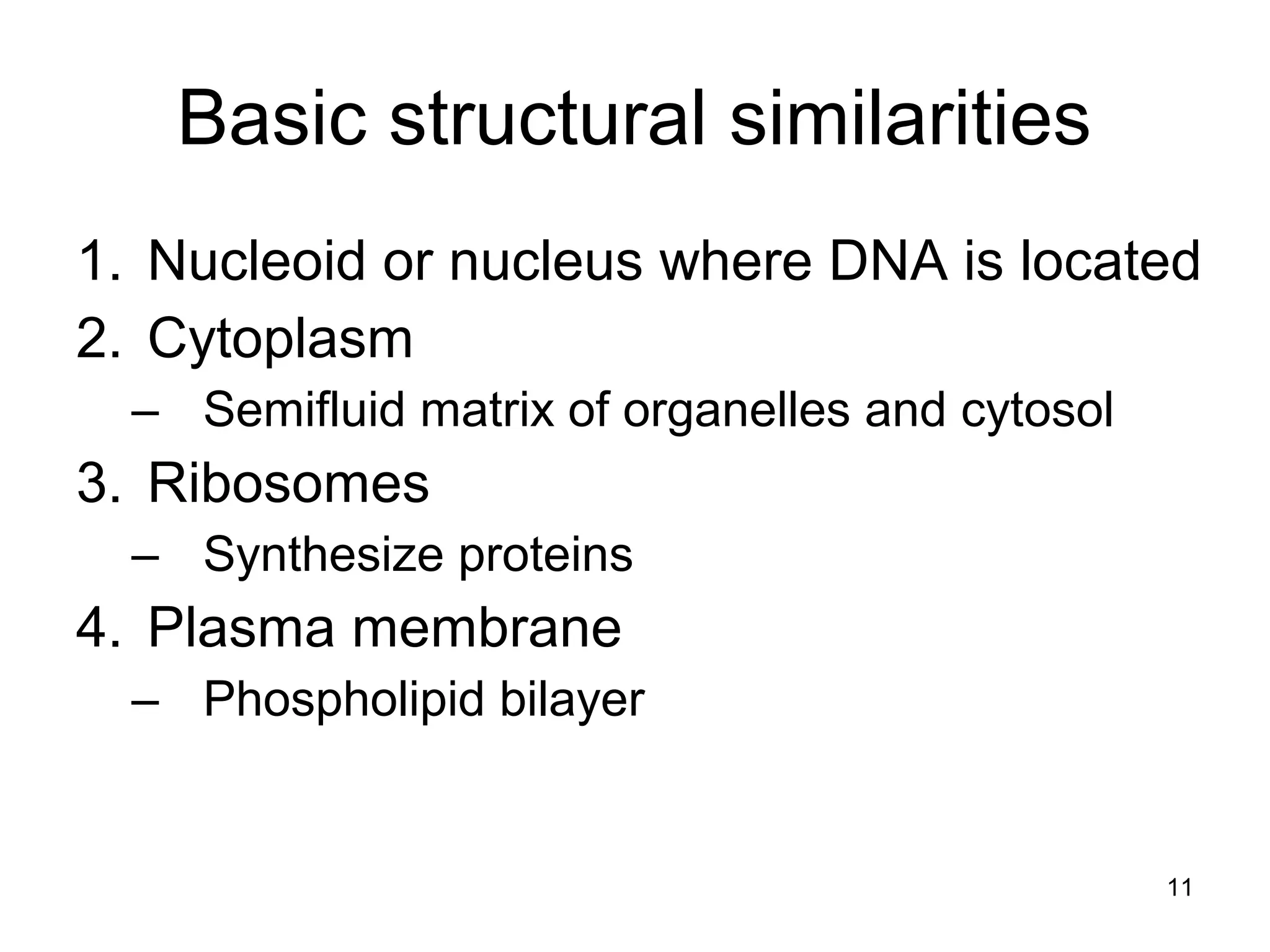 Basic structural similarities

1. Nucleoid or nucleus where DNA is located
2. Cytoplasm
   – Semifluid matrix of organelles and cytosol
3. Ribosomes
   – Synthesize proteins
4. Plasma membrane
   – Phospholipid bilayer

11